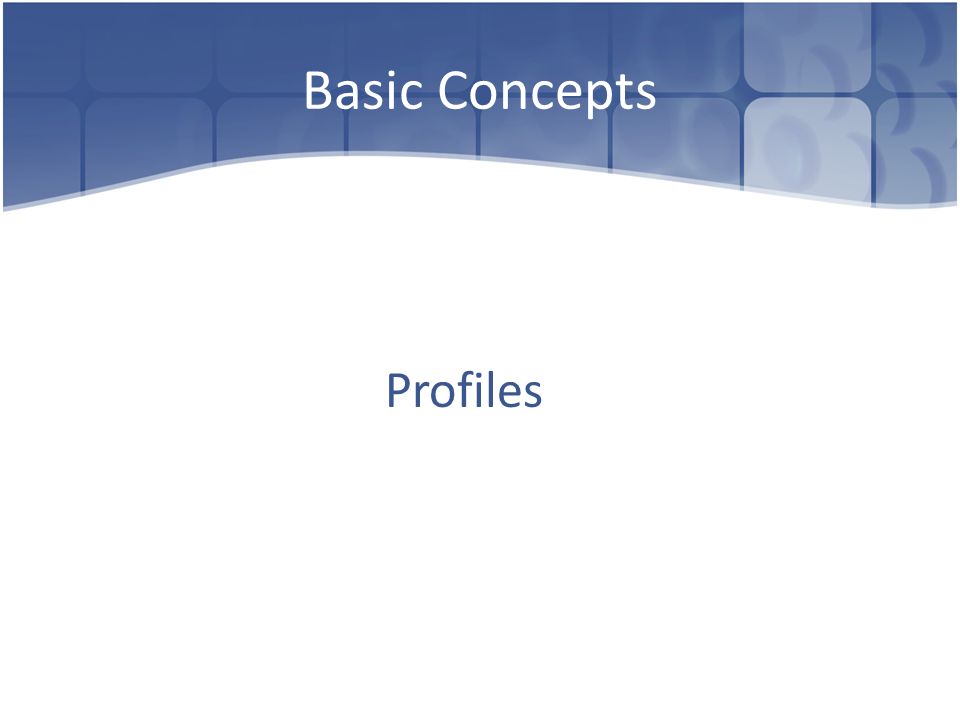 Basic Concepts

Profiles